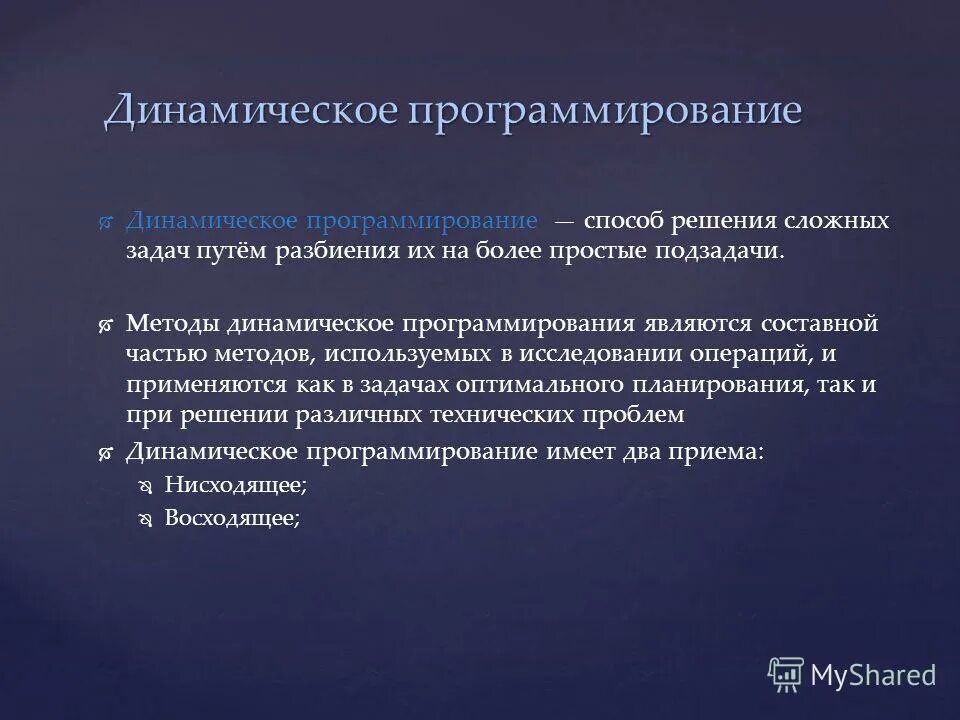 Динамическое программирование

Динамическое программирование — способ решения сложных задач путём разбиения их на более простые подзадачи.

Методы динамическое программирования являются составной частью методов, используемых в исследовании операций, и применяются как в задачах оптимального планирования, так и при решении различных технических проблем

Динамическое программирование имеет два приема:

Нисходящее;

Восходящее;

MyShared